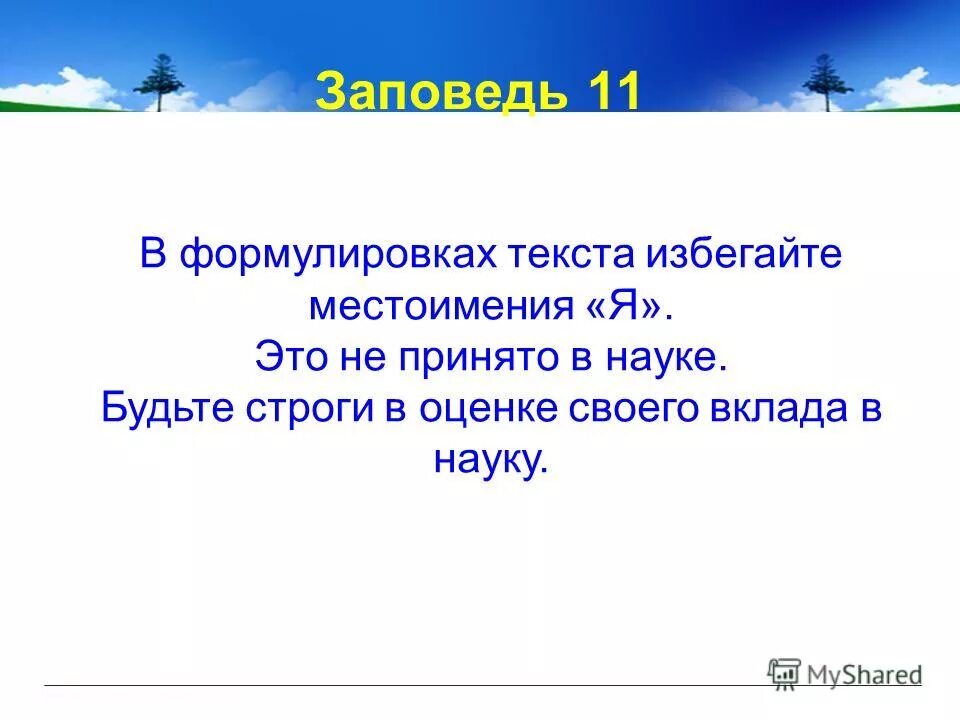 Заповедь 11

В формулировках текста избегайте местоимения «Я».
Это не принято в науке.
Будьте строги в оценке своего вклада в науку.

MyShared